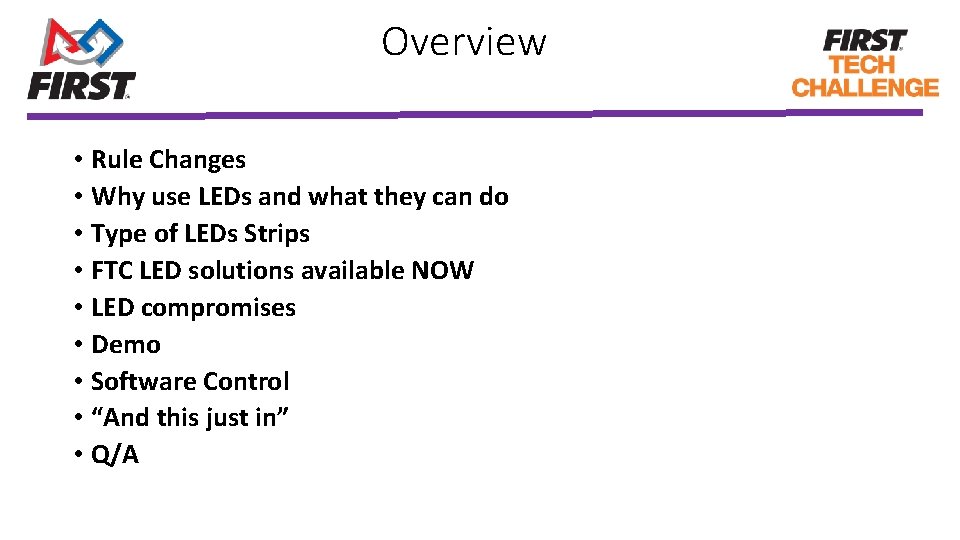 FIRST

Overview

FIRST TECH CHALLENGE

• Rule Changes
• Why use LEDs and what they can do
• Type of LEDs Strips
• FTC LED solutions available NOW
• LED compromises
• Demo
• Software Control
• “And this just in”
• Q/A